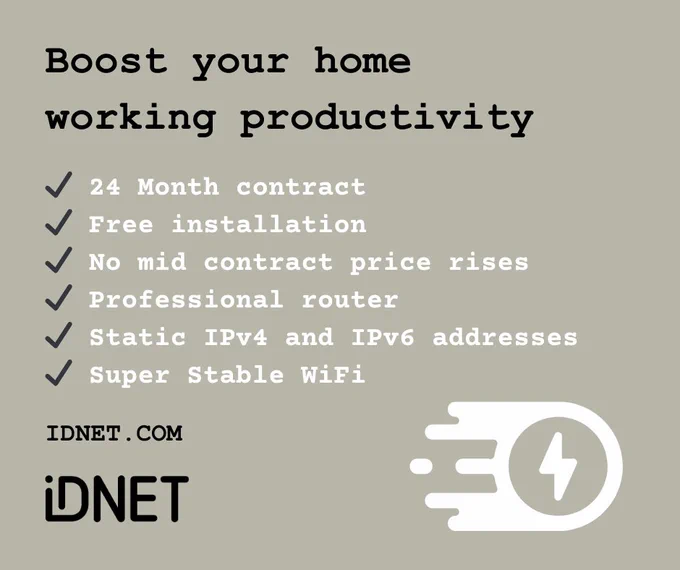 Boost your home working productivity

✓ 24 Month contract
✓ Free installation
✓ No mid contract price rises
✓ Professional router
✓ Static IPv4 and IPv6 addresses
✓ Super Stable WiFi

IDNET.COM

iDNET